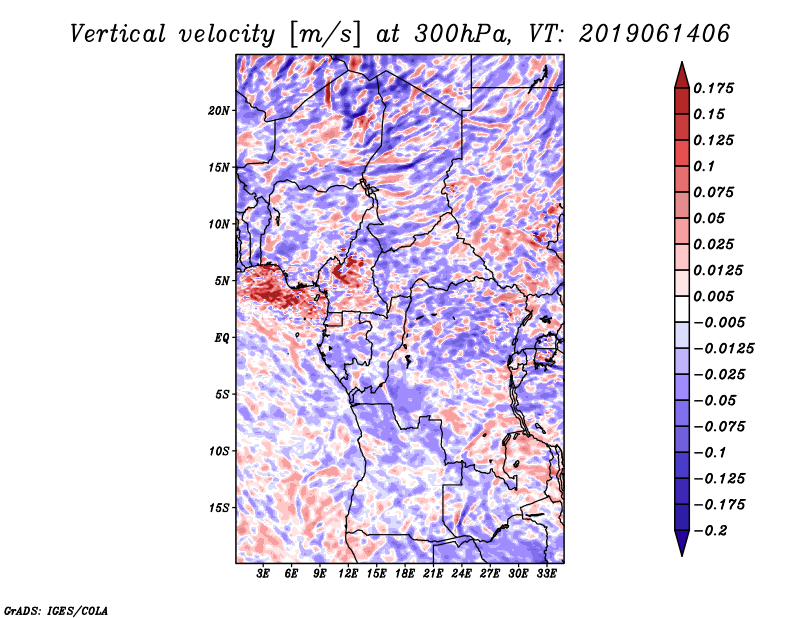 Vertical velocity [m/s] at 300hPa, VT: 2019061406

20N
15N
10N
5N
EQ
5S
10S
15S

3E 6E 9E 12E 15E 18E 21E 24E 27E 30E 33E

0.175
0.15
0.125
0.1
0.075
0.05
0.025
0.0125
0.005
−0.005
−0.0125
−0.025
−0.05
−0.075
−0.1
−0.125
−0.175
−0.2

GrADS: IGES/COLA